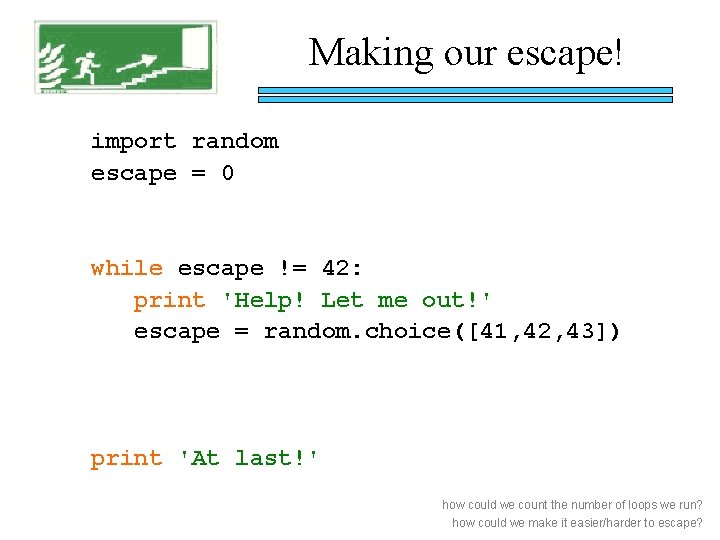 Making our escape!

import random
escape = 0

while escape != 42:
    print 'Help! Let me out!'
    escape = random.choice([41,42,43])

print 'At last!'

how could we count the number of loops we run?
how could we make it easier/harder to escape?